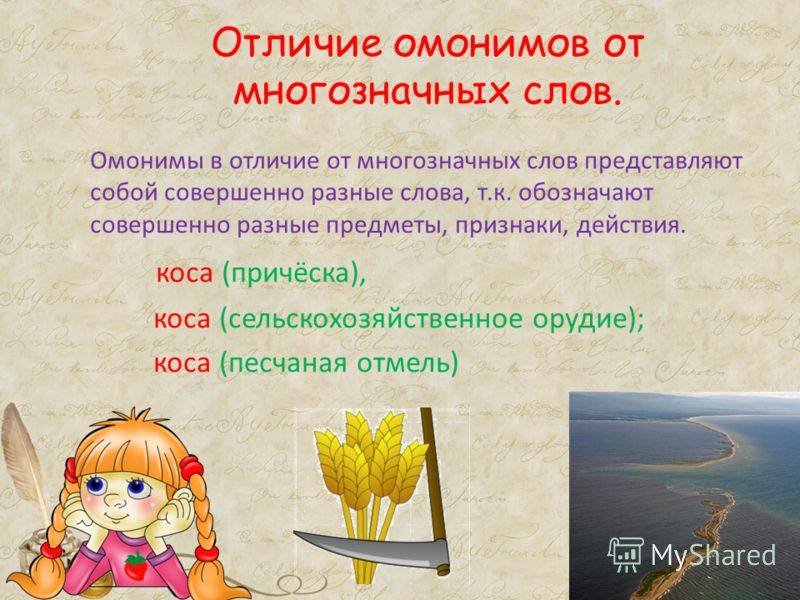 Отличие омонимов от многозначных слов.

Омонимы в отличие от многозначных слов представляют собой совершенно разные слова, т.к. обозначают совершенно разные предметы, признаки, действия.

коса (причёска),

коса (сельскохозяйственное орудие);

коса (песчаная отмель)

MyShared